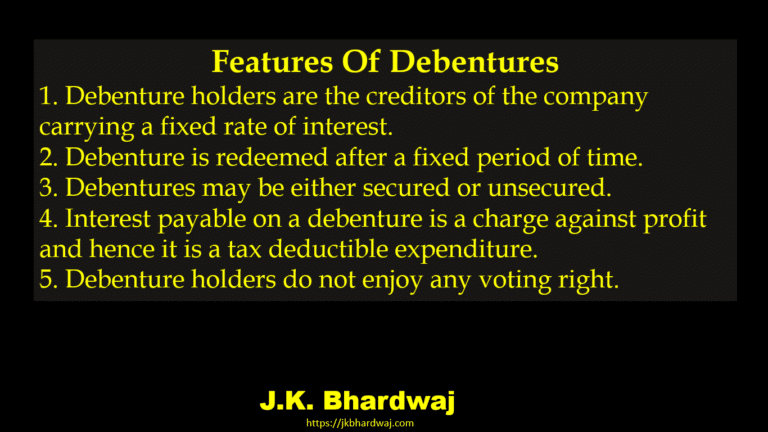 Features Of Debentures

1. Debenture holders are the creditors of the company carrying a fixed rate of interest.

2. Debenture is redeemed after a fixed period of time.

3. Debentures may be either secured or unsecured.

4. Interest payable on a debenture is a charge against profit and hence it is a tax deductible expenditure.

5. Debenture holders do not enjoy any voting right.

J.K. Bhardwaj
https://jkbhardwaj.com